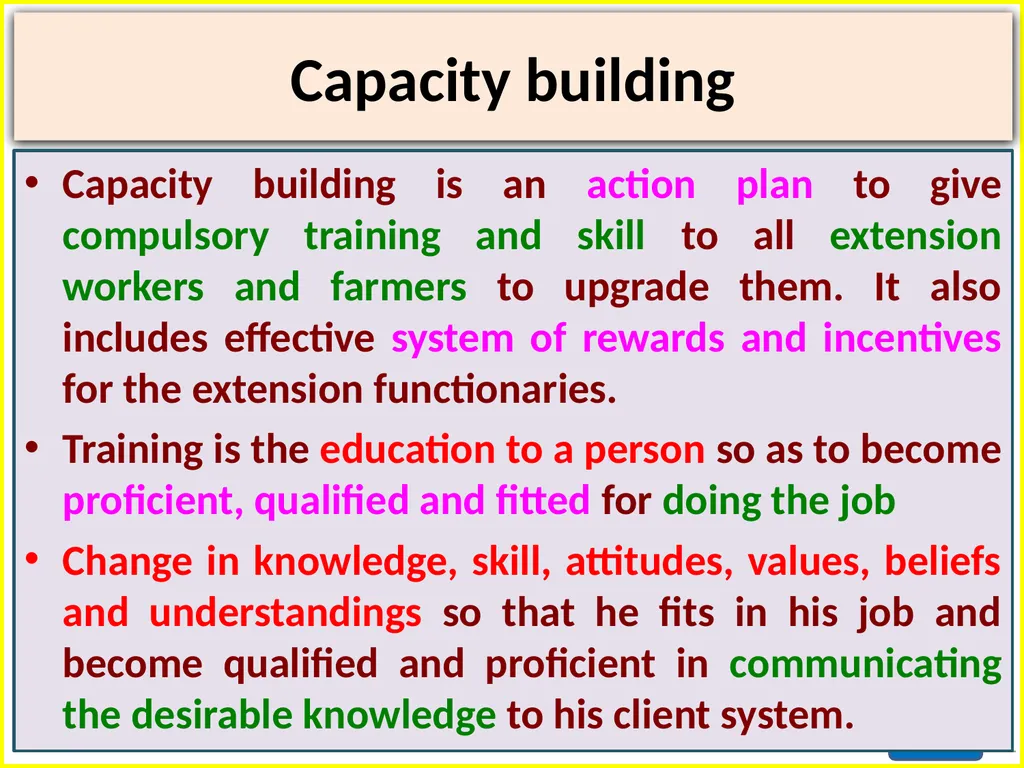 Capacity building

• Capacity building is an action plan to give compulsory training and skill to all extension workers and farmers to upgrade them. It also includes effective system of rewards and incentives for the extension functionaries.

• Training is the education to a person so as to become proficient, qualified and fitted for doing the job

• Change in knowledge, skill, attitudes, values, beliefs and understandings so that he fits in his job and become qualified and proficient in communicating the desirable knowledge to his client system.